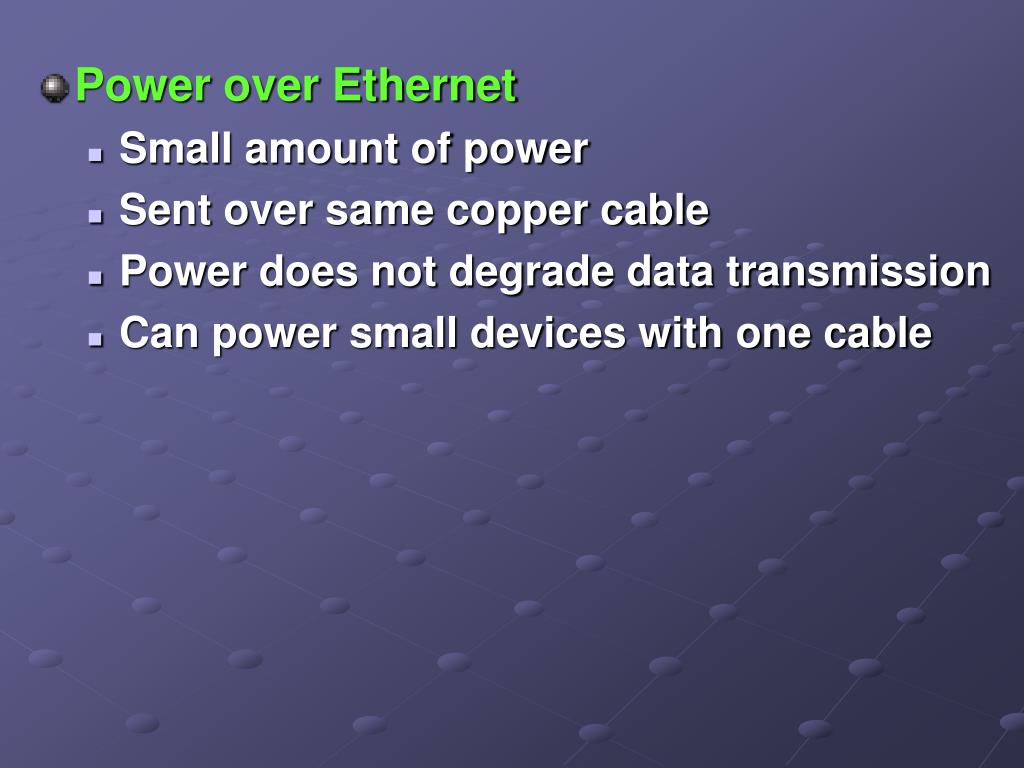 Power over Ethernet

- Small amount of power
- Sent over same copper cable
- Power does not degrade data transmission
- Can power small devices with one cable